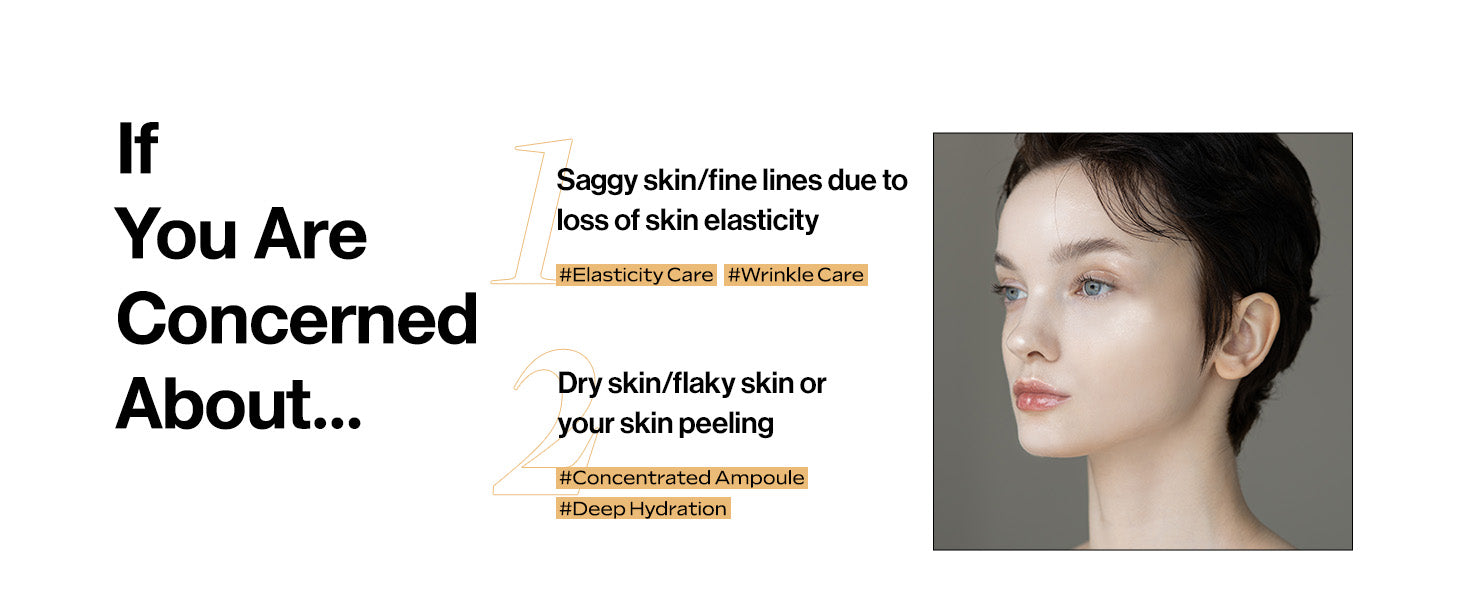 If
You Are
Concerned
About...

1
Saggy skin/fine lines due to loss of skin elasticity

#Elasticity Care #Wrinkle Care

2
Dry skin/flaky skin or your skin peeling

#Concentrated Ampoule
#Deep Hydration